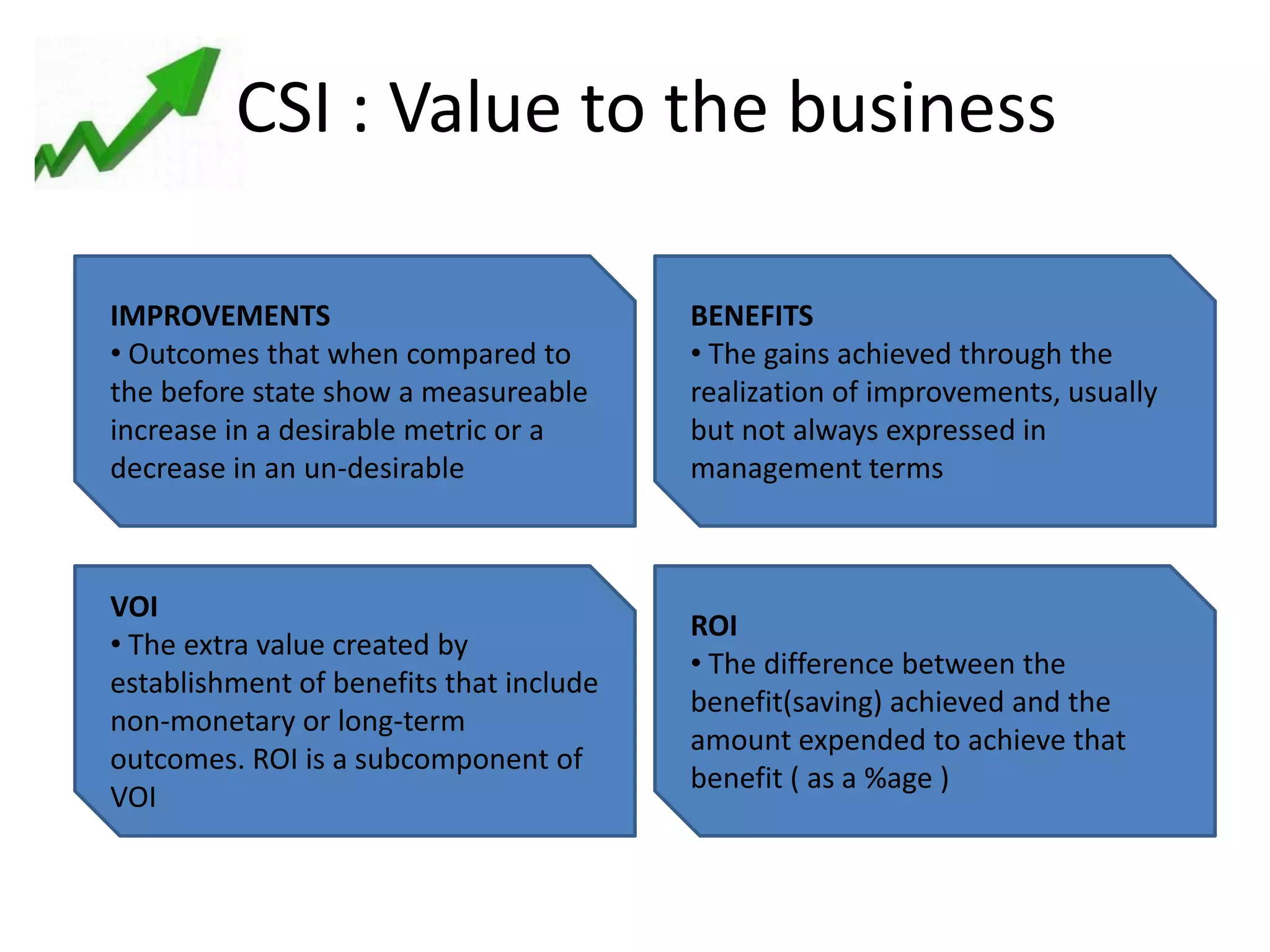 CSI : Value to the business

IMPROVEMENTS
• Outcomes that when compared to the before state show a measureable increase in a desirable metric or a decrease in an un-desirable

BENEFITS
• The gains achieved through the realization of improvements, usually but not always expressed in management terms

VOI
• The extra value created by establishment of benefits that include non-monetary or long-term outcomes. ROI is a subcomponent of VOI

ROI
• The difference between the benefit(saving) achieved and the amount expended to achieve that benefit ( as a %age )